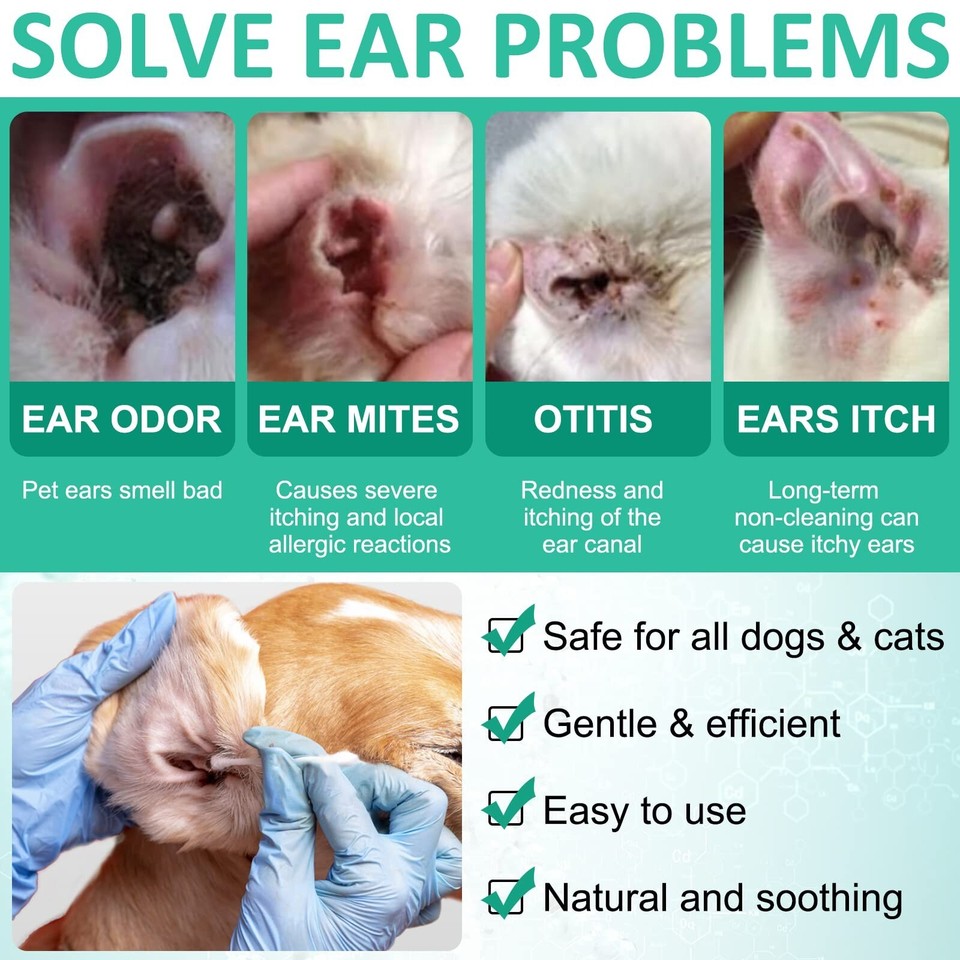 SOLVE EAR PROBLEMS

EAR ODOR

Pet ears smell bad

EAR MITES

Causes severe itching and local allergic reactions

OTITIS

Redness and itching of the ear canal

EARS ITCH

Long-term non-cleaning can cause itchy ears

Safe for all dogs & cats

Gentle & efficient

Easy to use

Natural and soothing